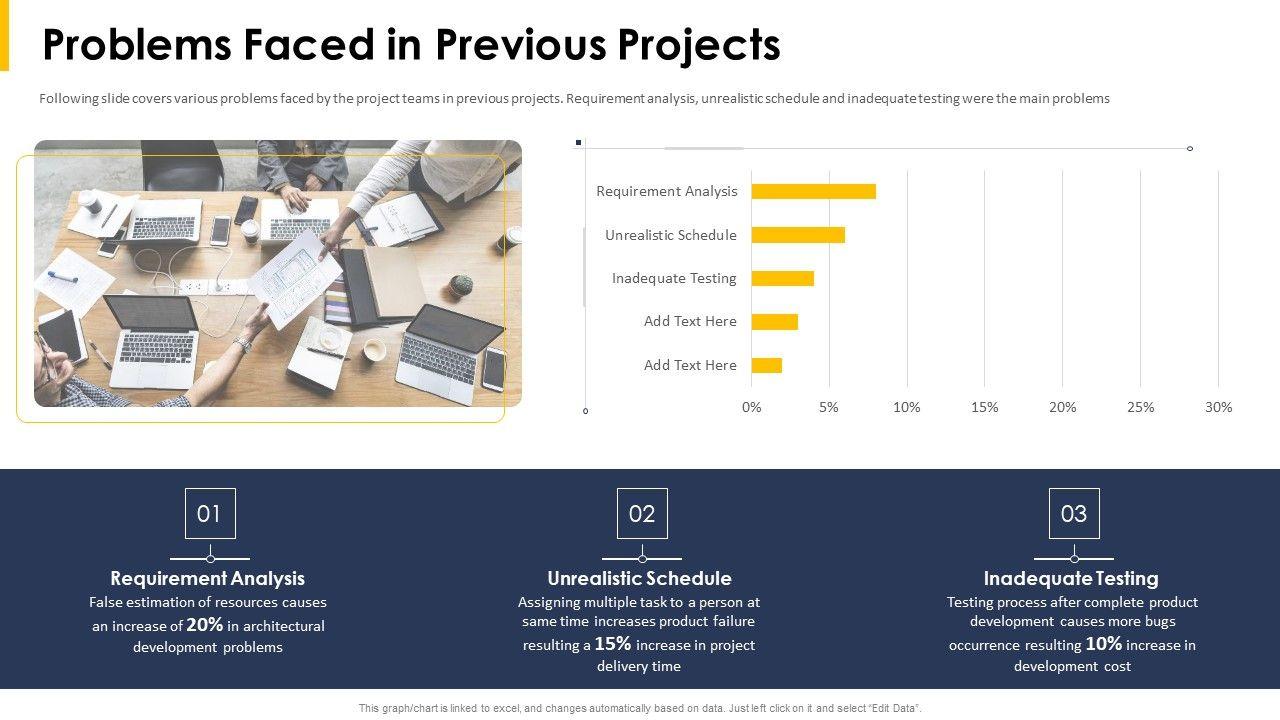 Problems Faced in Previous Projects

Following slide covers various problems faced by the project teams in previous projects. Requirement analysis, unrealistic schedule and inadequate testing were the main problems

Requirement Analysis
Unrealistic Schedule
Inadequate Testing
Add Text Here
Add Text Here

0% 5% 10% 15% 20% 25% 30%

01

Requirement Analysis

False estimation of resources causes an increase of 20% in architectural development problems

02

Unrealistic Schedule

Assigning multiple task to a person at same time increases product failure resulting a 15% increase in project delivery time

03

Inadequate Testing

Testing process after complete product development causes more bugs occurrence resulting 10% increase in development cost

This graph/chart is linked to excel, and changes automatically based on data. Just left click on it and select "Edit Data".